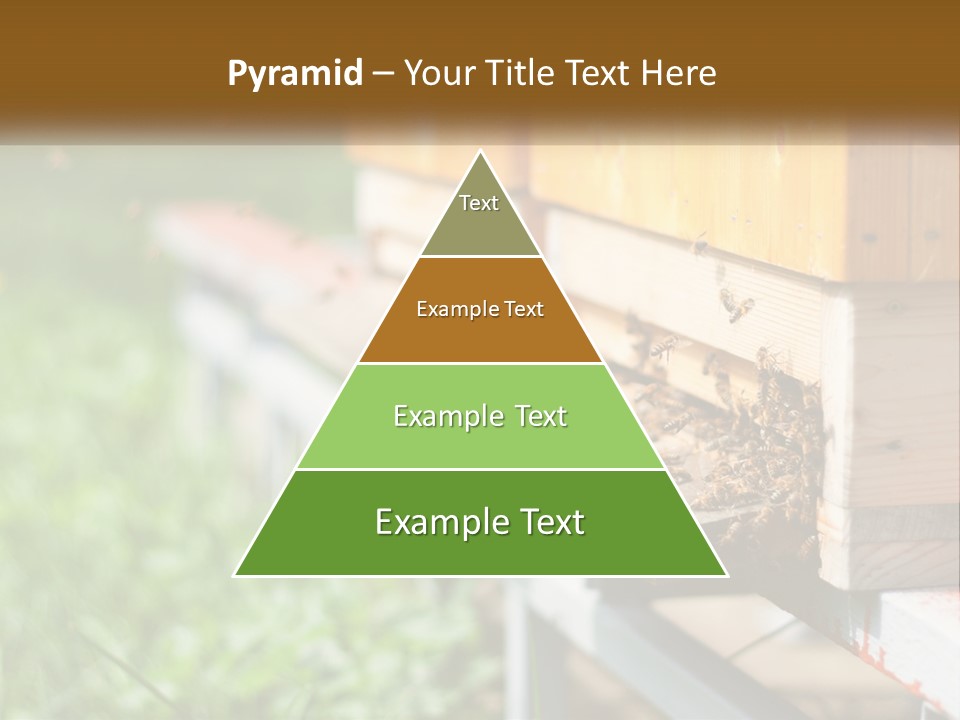 Pyramid – Your Title Text Here

Text

Example Text

Example Text

Example Text